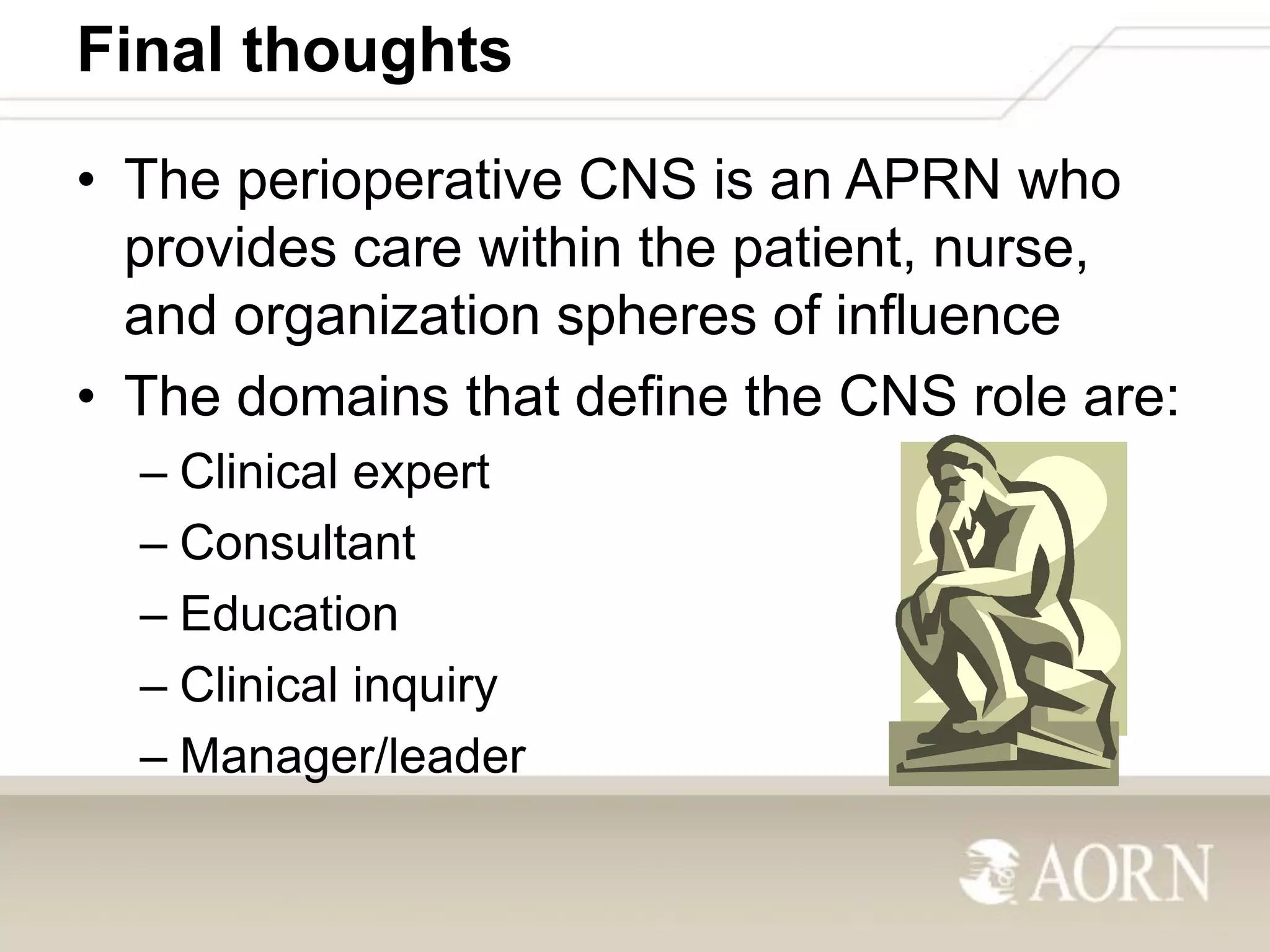 Final thoughts

• The perioperative CNS is an APRN who provides care within the patient, nurse, and organization spheres of influence
• The domains that define the CNS role are:
– Clinical expert
– Consultant
– Education
– Clinical inquiry
– Manager/leader

AORN